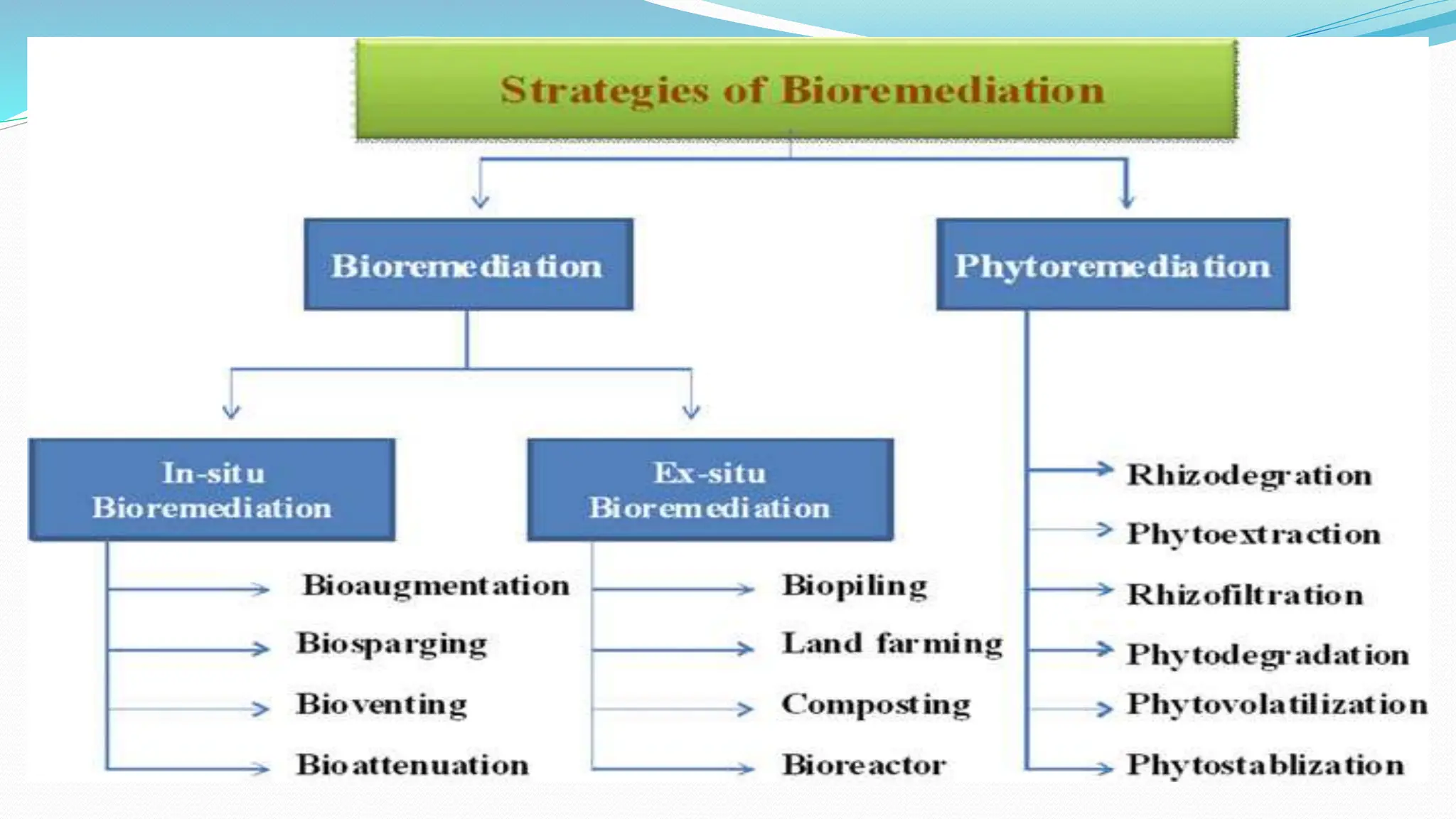 Strategies of Bioremediation

Bioremediation

Phytoremediation

In-situ Bioremediation

Ex-situ Bioremediation

Bioaugmentation
Biosparging
Bioventing
Bioattenuation

Biopiling
Land farming
Composting
Bioreactor

Rhizodegration
Phytoextraction
Rhizofiltration
Phytodegradation
Phytovolatilization
Phytostablization